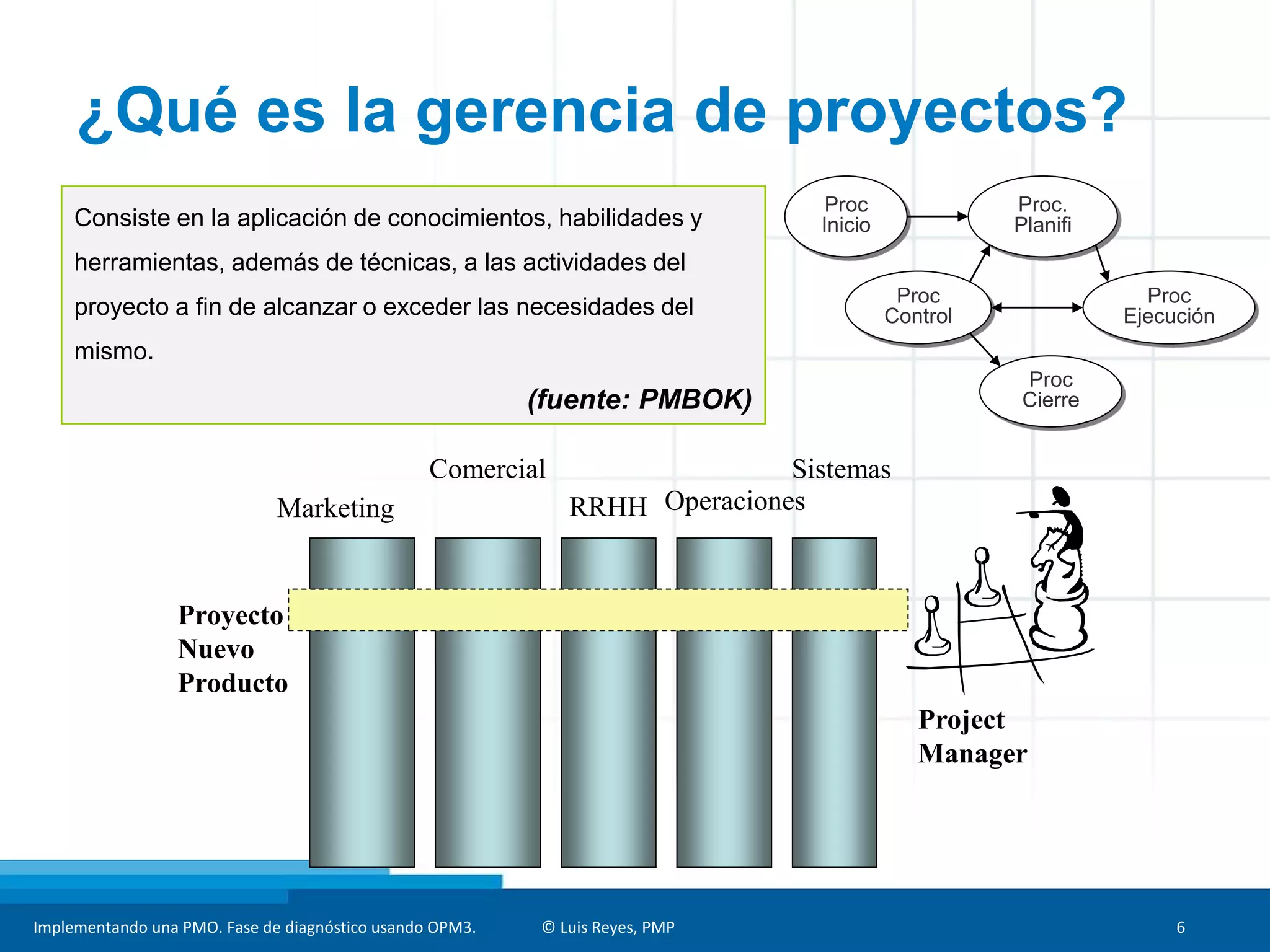 ¿Qué es la gerencia de proyectos?

Consiste en la aplicación de conocimientos, habilidades y herramientas, además de técnicas, a las actividades del proyecto a fin de alcanzar o exceder las necesidades del mismo.

(fuente: PMBOK)

Proc Inicio

Proc. Planifi

Proc Control

Proc Ejecución

Proc Cierre

Comercial

Sistemas

Marketing

RRHH

Operaciones

Proyecto Nuevo Producto

Project Manager

Implementando una PMO. Fase de diagnóstico usando OPM3.

© Luis Reyes, PMP

6